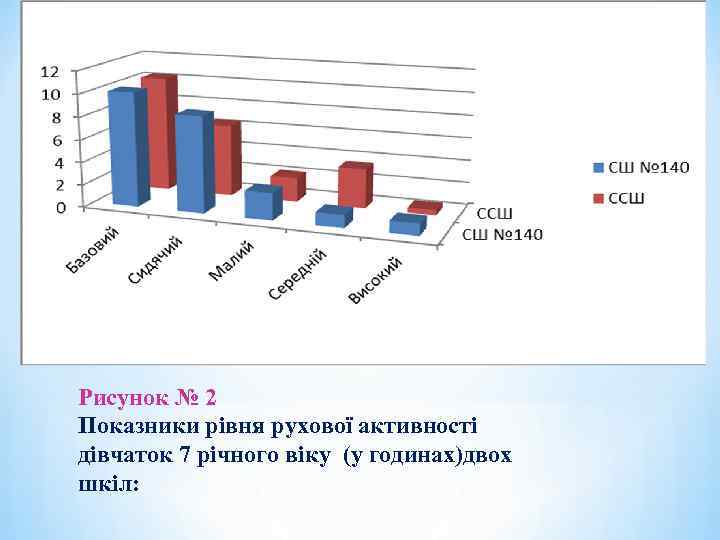 12
10
8
6
4
2
0

Базовий
Сидячий
Малий
Середній
Високий

ССШ
СШ №140

СШ №140
ССШ

Рисунок № 2
Показники рівня рухової активності дівчаток 7 річного віку (у годинах)двох шкіл: